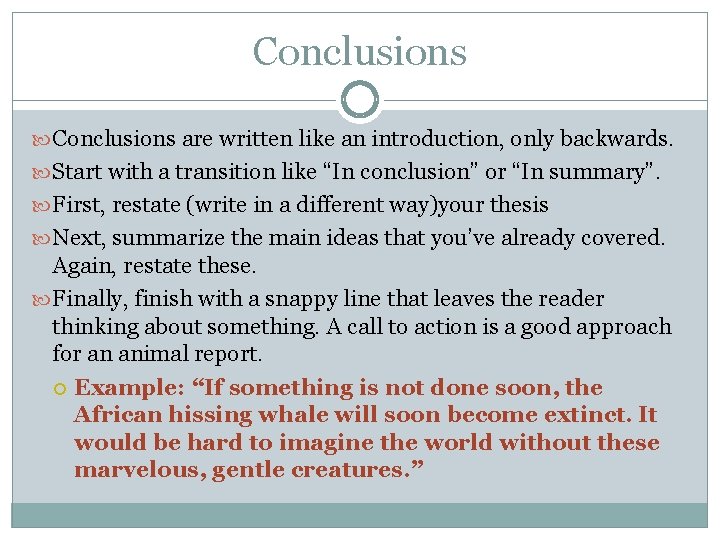 Conclusions

Conclusions are written like an introduction, only backwards.

Start with a transition like “In conclusion” or “In summary”.

First, restate (write in a different way)your thesis

Next, summarize the main ideas that you’ve already covered. Again, restate these.

Finally, finish with a snappy line that leaves the reader thinking about something. A call to action is a good approach for an animal report.

Example: “If something is not done soon, the African hissing whale will soon become extinct. It would be hard to imagine the world without these marvelous, gentle creatures.”